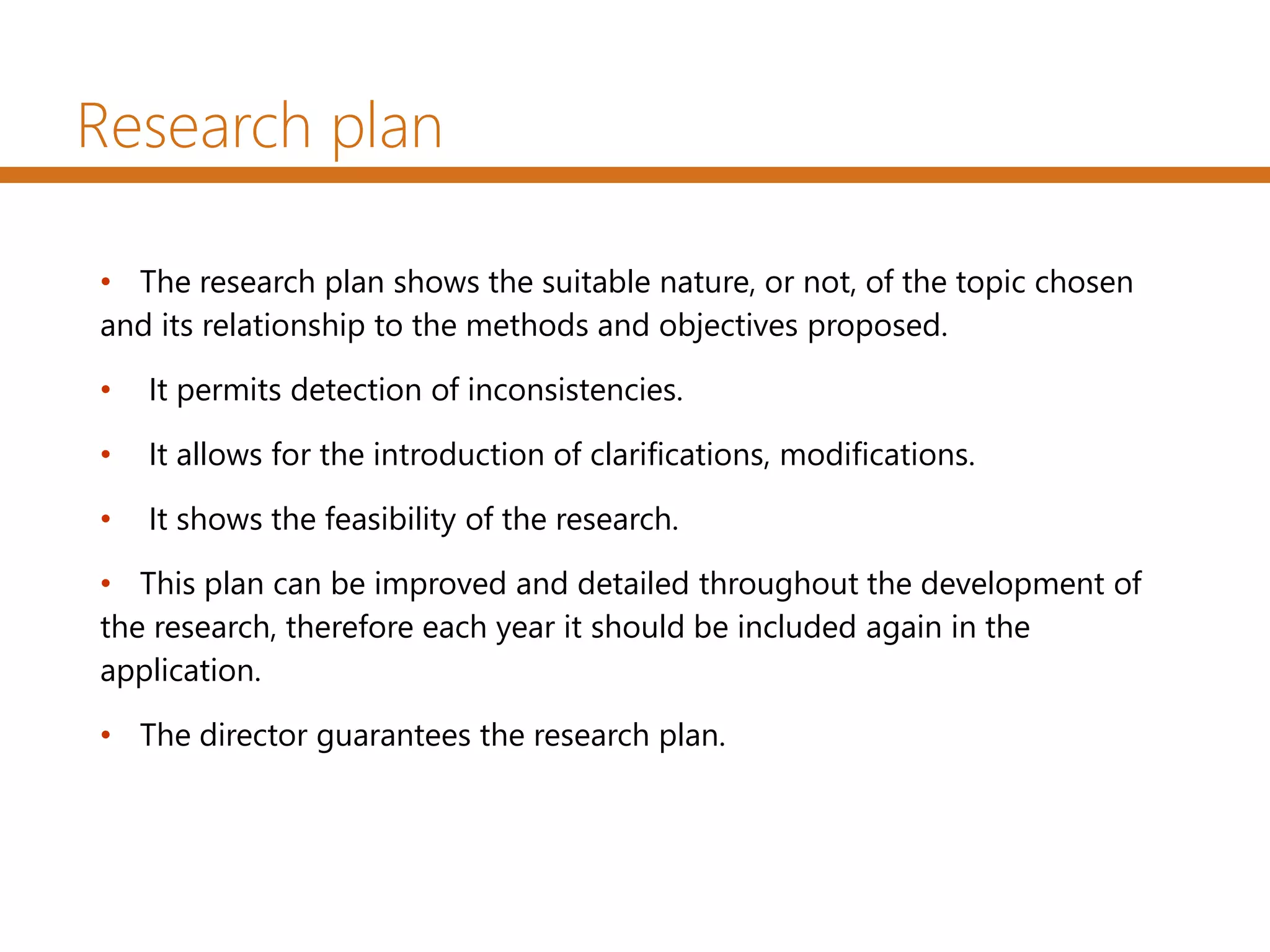 Research plan

• The research plan shows the suitable nature, or not, of the topic chosen and its relationship to the methods and objectives proposed.

• It permits detection of inconsistencies.

• It allows for the introduction of clarifications, modifications.

• It shows the feasibility of the research.

• This plan can be improved and detailed throughout the development of the research, therefore each year it should be included again in the application.

• The director guarantees the research plan.